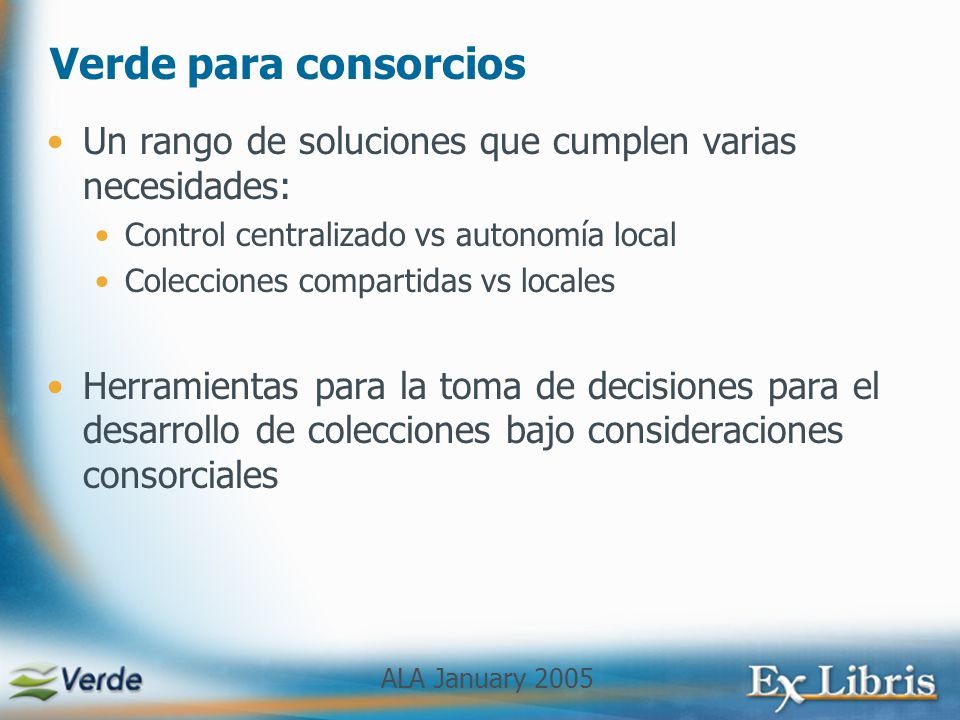 Verde para consorcios

• Un rango de soluciones que cumplen varias necesidades:
  • Control centralizado vs autonomía local
  • Colecciones compartidas vs locales

• Herramientas para la toma de decisiones para el desarrollo de colecciones bajo consideraciones consorciales

Verde

ALA January 2005

Ex Libris